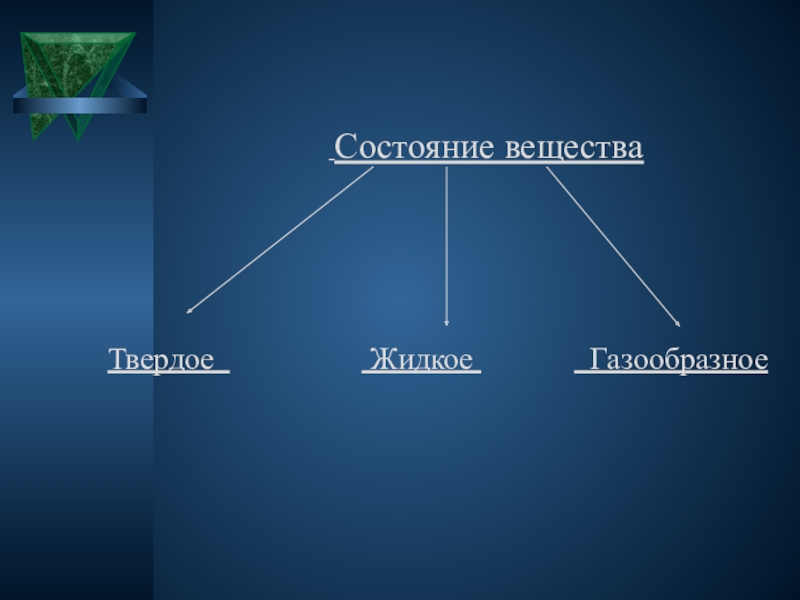 Состояние вещества

Твердое

Жидкое

Газообразное